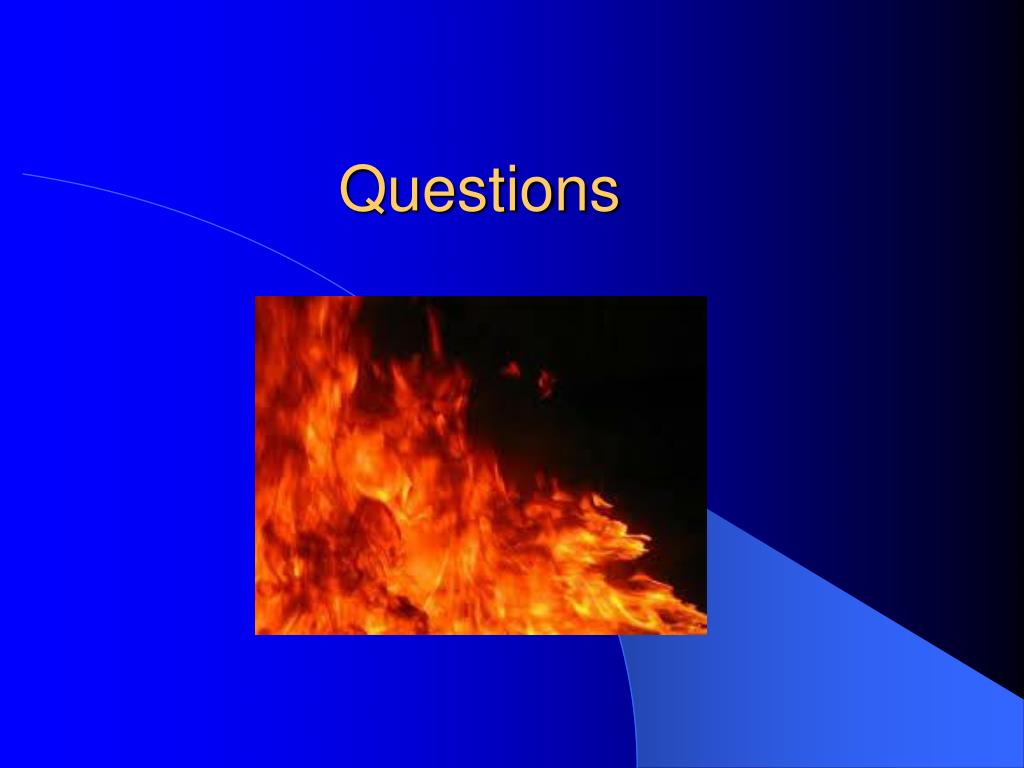 Questions